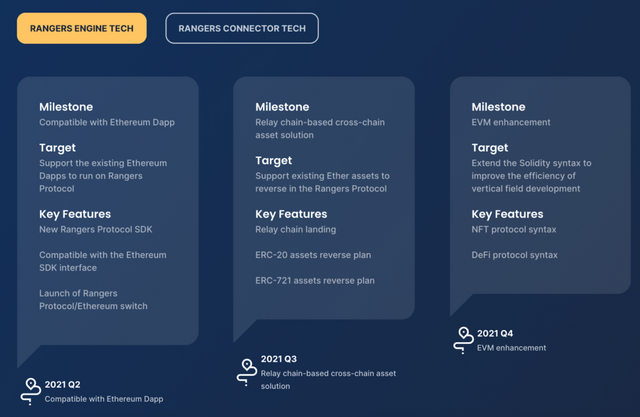 RANGERS ENGINE TECH

RANGERS CONNECTOR TECH

Milestone
Compatible with Ethereum Dapp

Target
Support the existing Ethereum Dapps to run on Rangers Protocol

Key Features
New Rangers Protocol SDK

Compatible with the Ethereum SDK interface

Launch of Rangers Protocol/Ethereum switch

2021 Q2
Compatible with Ethereum Dapp

Milestone
Relay chain-based cross-chain asset solution

Target
Support existing Ether assets to reverse in the Rangers Protocol

Key Features
Relay chain landing

ERC-20 assets reverse plan

ERC-721 assets reverse plan

2021 Q3
Relay chain-based cross-chain asset solution

Milestone
EVM enhancement

Target
Extend the Solidity syntax to improve the efficiency of vertical field development

Key Features
NFT protocol syntax

DeFi protocol syntax

2021 Q4
EVM enhancement